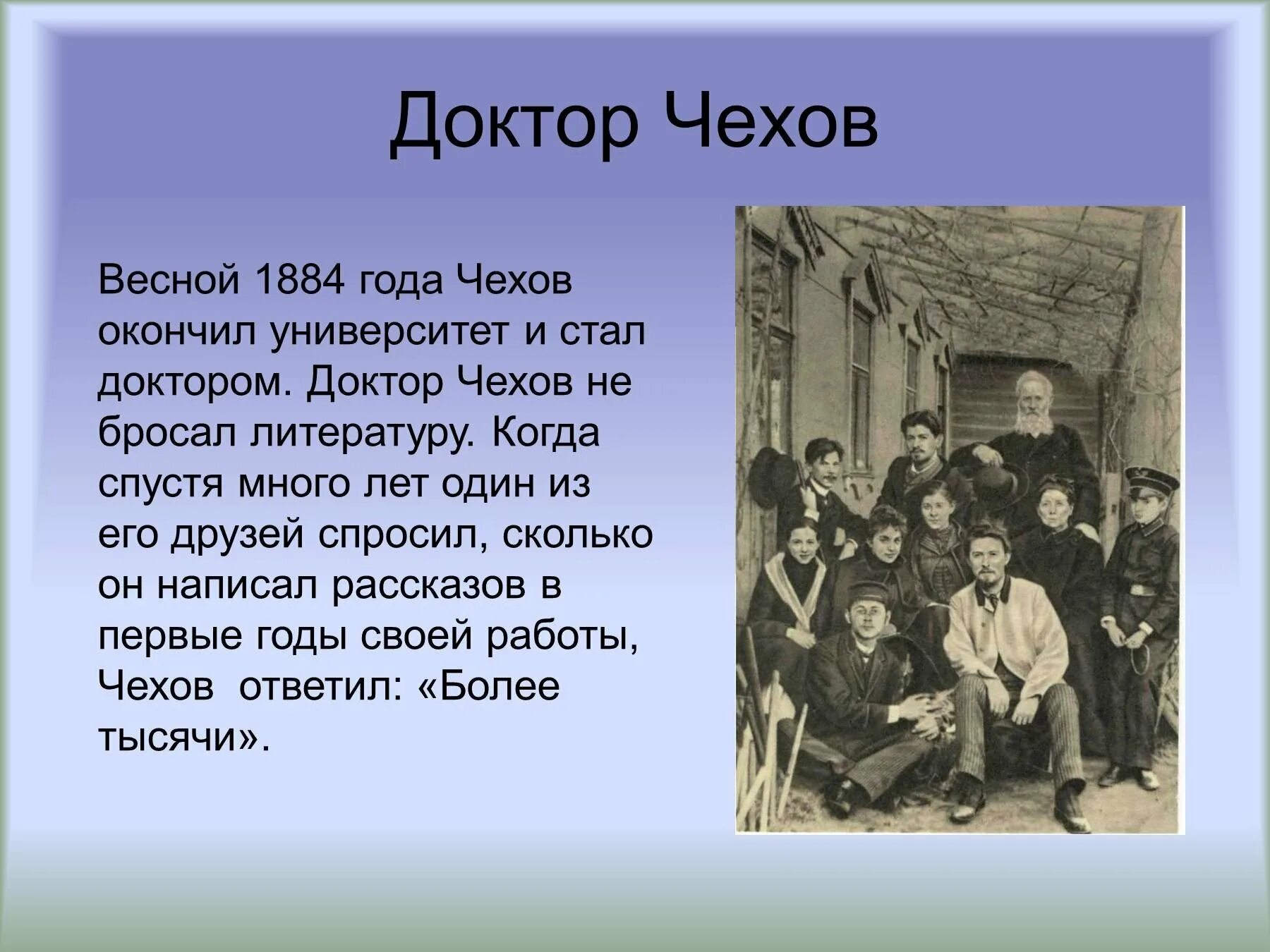 Доктор Чехов

Весной 1884 года Чехов окончил университет и стал доктором. Доктор Чехов не бросал литературу. Когда спустя много лет один из его друзей спросил, сколько он написал рассказов в первые годы своей работы, Чехов  ответил: «Более тысячи».